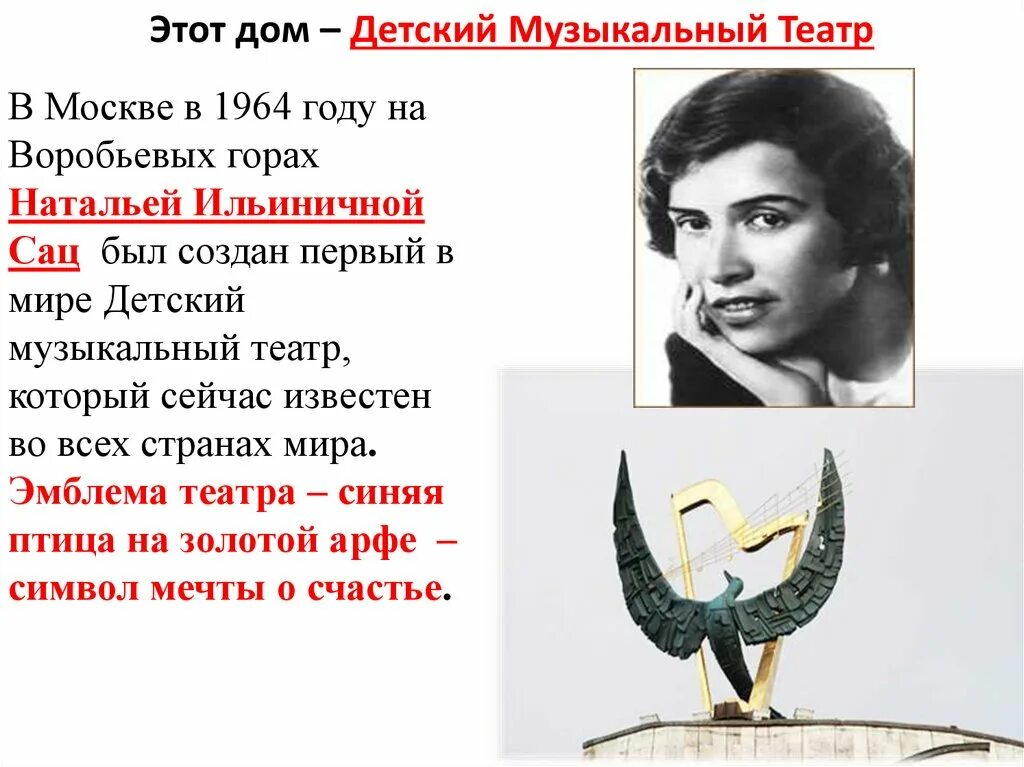 Этот дом – Детский Музыкальный Театр

В Москве в 1964 году на Воробьевых горах Натальей Ильиничной Сац был создан первый в мире Детский музыкальный театр, который сейчас известен во всех странах мира. Эмблема театра – синяя птица на золотой арфе – символ мечты о счастье.